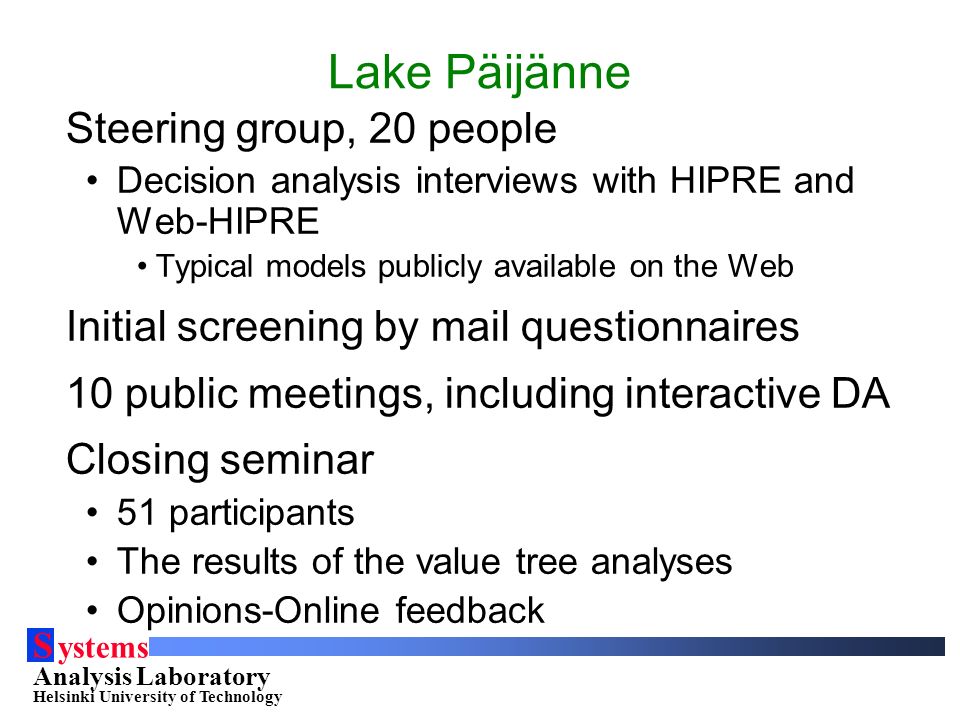 Lake Päijänne

Steering group, 20 people

• Decision analysis interviews with HIPRE and Web-HIPRE

• Typical models publicly available on the Web

Initial screening by mail questionnaires

10 public meetings, including interactive DA

Closing seminar

• 51 participants

• The results of the value tree analyses

• Opinions-Online feedback

Systems
Analysis Laboratory
Helsinki University of Technology